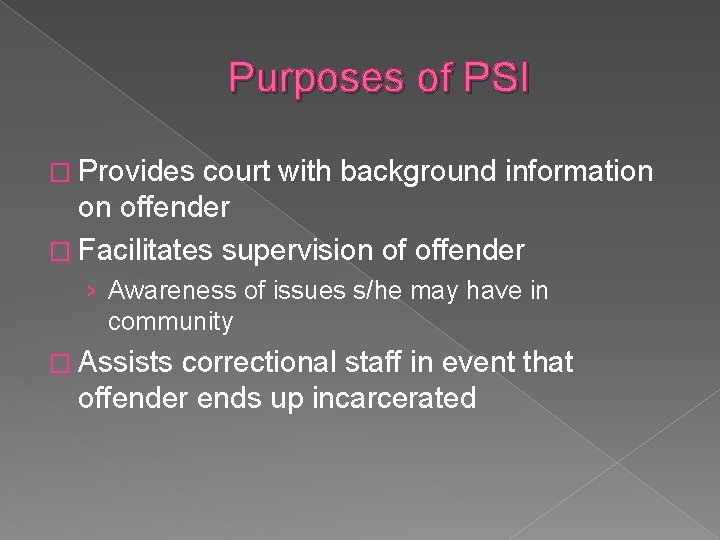 Purposes of PSI

□ Provides court with background information on offender

□ Facilitates supervision of offender

› Awareness of issues s/he may have in community

□ Assists correctional staff in event that offender ends up incarcerated